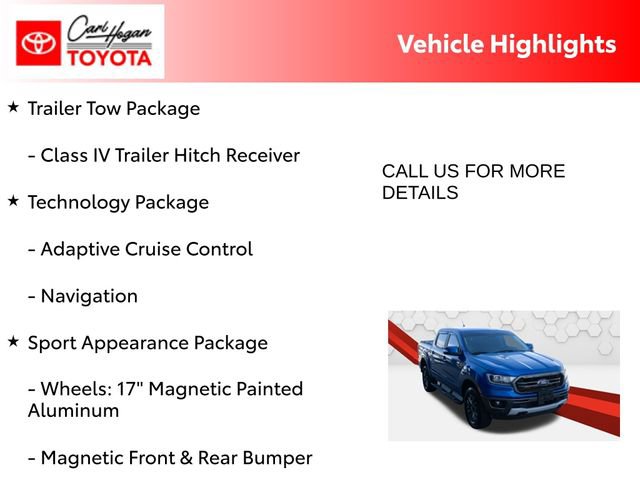 Carl Hogan
TOYOTA

Vehicle Highlights

★ Trailer Tow Package

- Class IV Trailer Hitch Receiver

★ Technology Package

- Adaptive Cruise Control

- Navigation

★ Sport Appearance Package

- Wheels: 17" Magnetic Painted Aluminum

- Magnetic Front & Rear Bumper

CALL US FOR MORE DETAILS